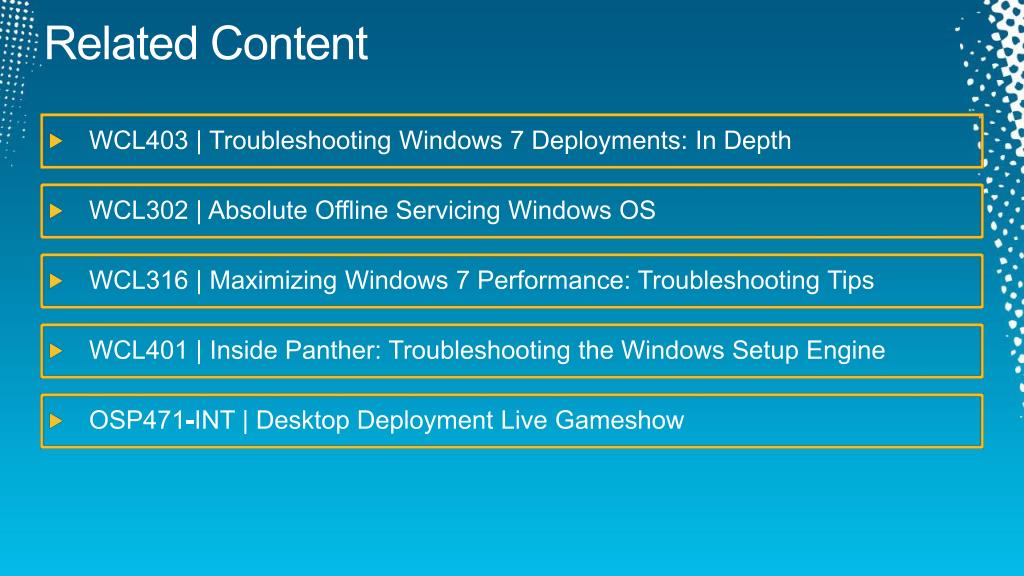 Related Content

WCL403 | Troubleshooting Windows 7 Deployments: In Depth

WCL302 | Absolute Offline Servicing Windows OS

WCL316 | Maximizing Windows 7 Performance: Troubleshooting Tips

WCL401 | Inside Panther: Troubleshooting the Windows Setup Engine

OSP471-INT | Desktop Deployment Live Gameshow